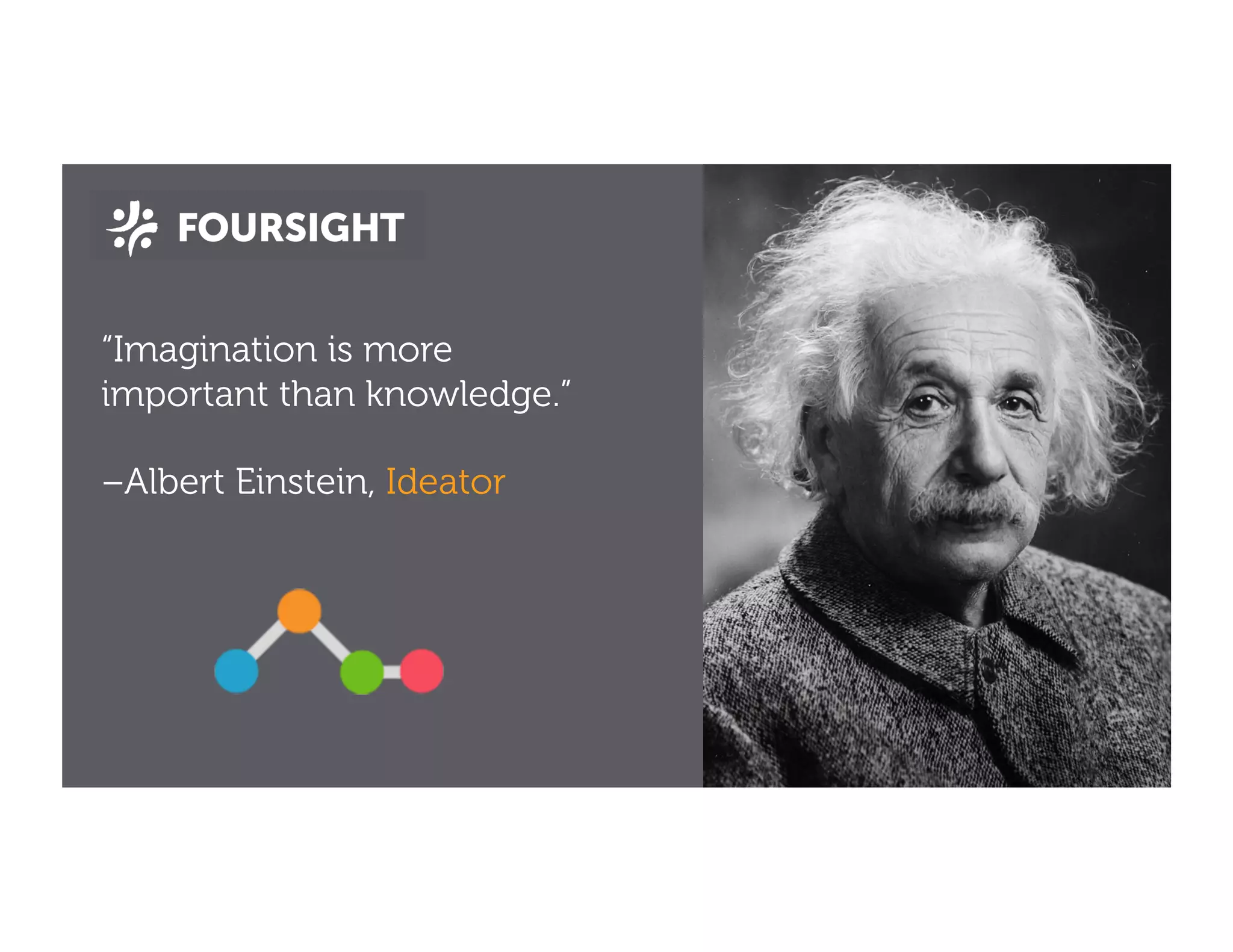 FOURSIGHT

“Imagination is more important than knowledge.”

–Albert Einstein, Ideator